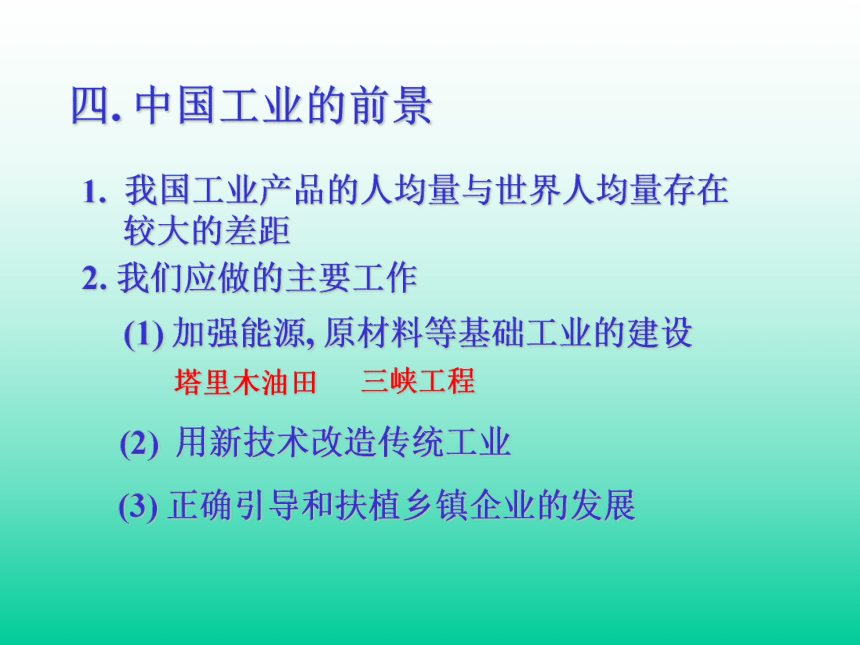 四. 中国工业的前景

1. 我国工业产品的人均量与世界人均量存在较大的差距

2. 我们应做的主要工作

(1) 加强能源, 原材料等基础工业的建设

塔里木油田　三峡工程

(2) 用新技术改造传统工业

(3) 正确引导和扶植乡镇企业的发展